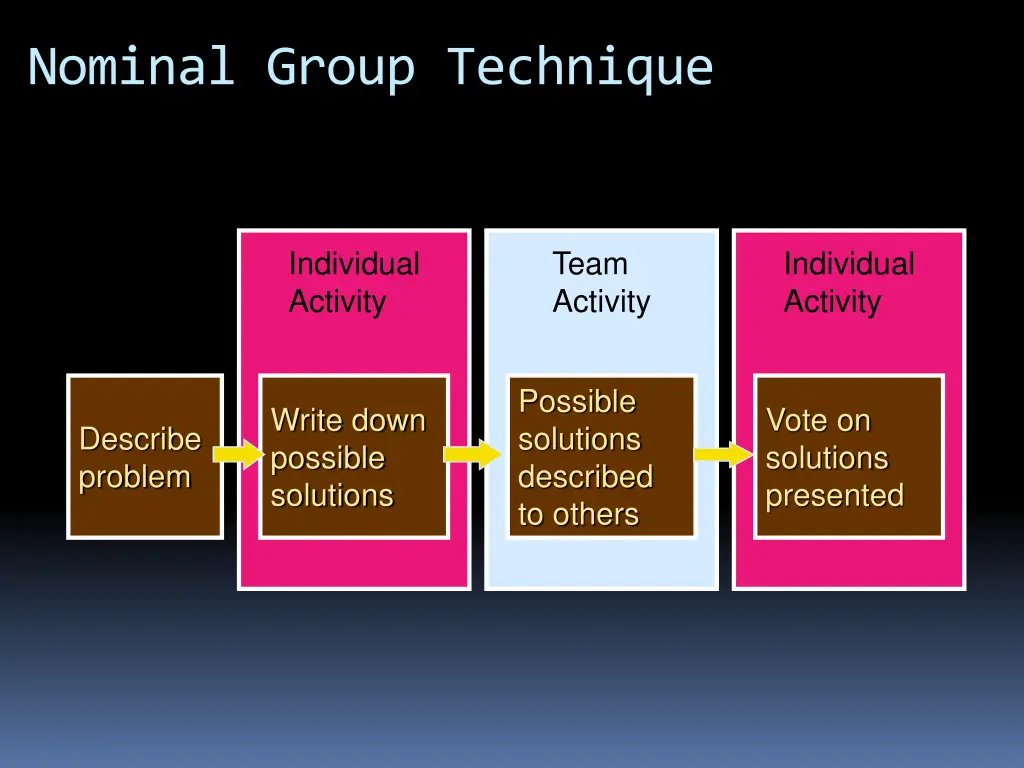 Nominal Group Technique

Describe problem

Individual Activity

Write down possible solutions

Team Activity

Possible solutions described to others

Individual Activity

Vote on solutions presented